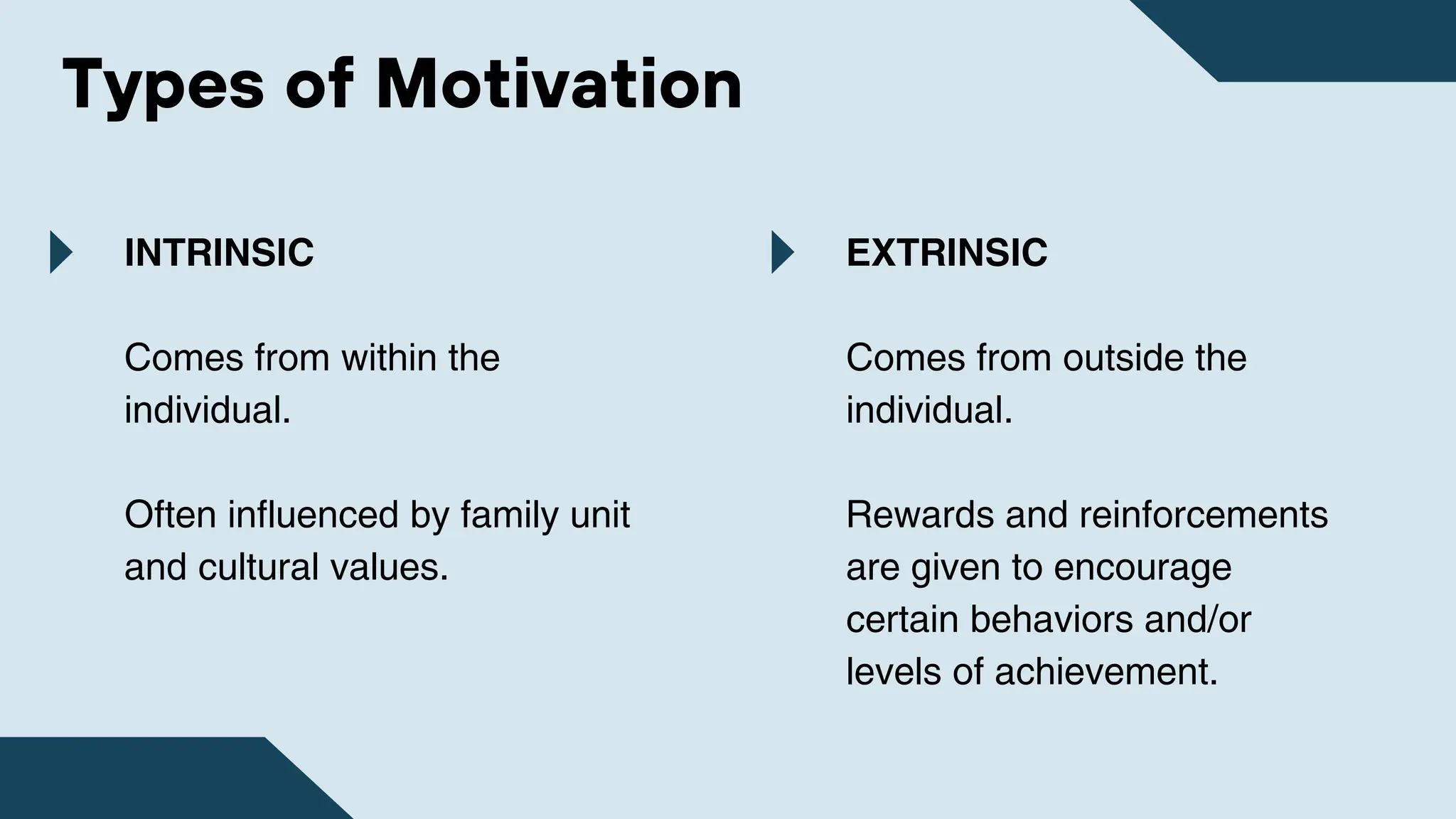 Types of Motivation

INTRINSIC

Comes from within the individual.

Often influenced by family unit and cultural values.

EXTRINSIC

Comes from outside the individual.

Rewards and reinforcements are given to encourage certain behaviors and/or levels of achievement.